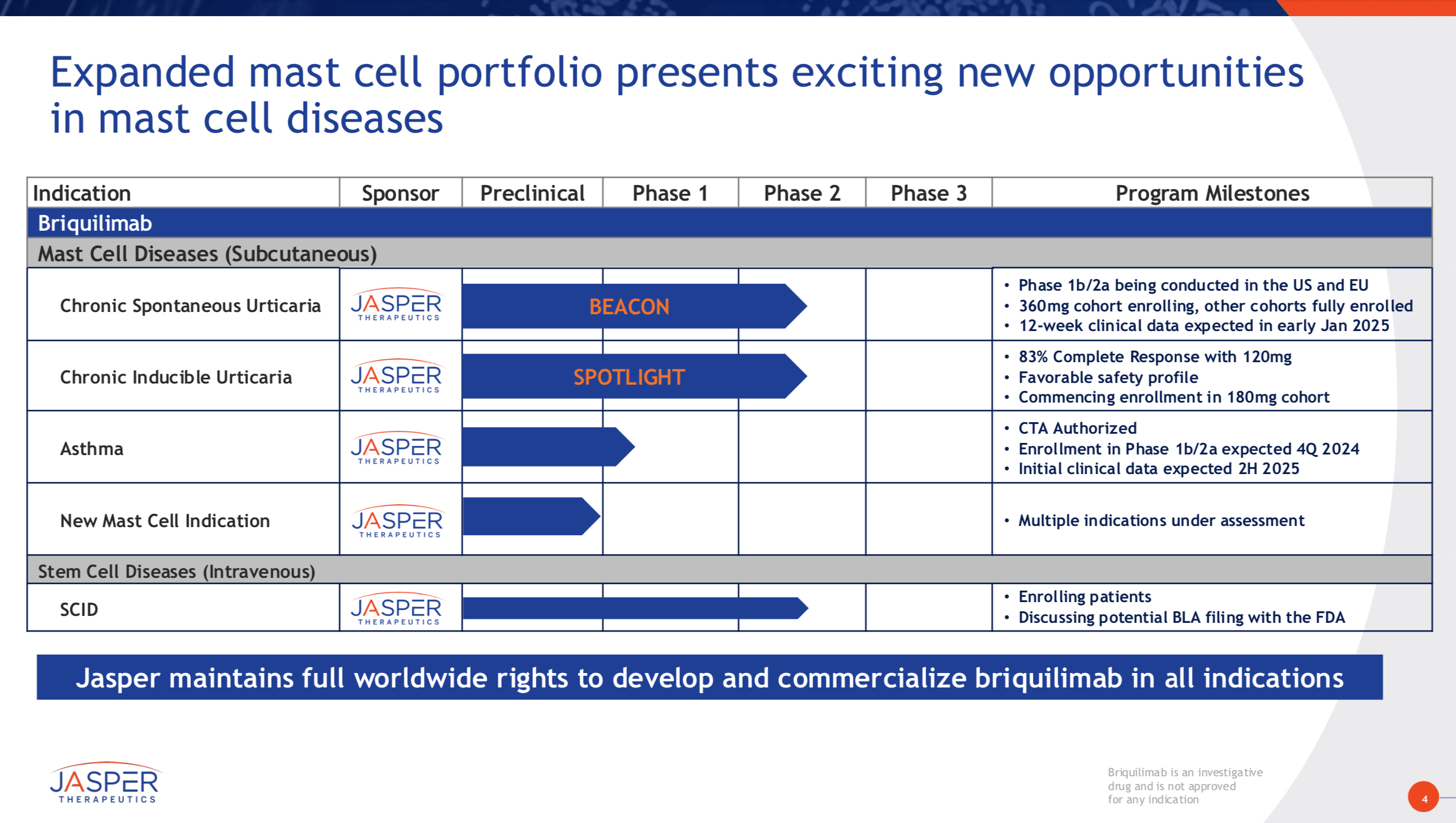 Expanded mast cell portfolio presents exciting new opportunities in mast cell diseases

| Indication | Sponsor | Preclinical | Phase 1 | Phase 2 | Phase 3 | Program Milestones |
|---|---|---|---|---|---|---|
| Briquilimab | | | | | | |
| Mast Cell Diseases (Subcutaneous) | | | | | | |
| Chronic Spontaneous Urticaria | JASPER THERAPEUTICS | BEACON | | | | • Phase 1b/2a being conducted in the US and EU • 360mg cohort enrolling, other cohorts fully enrolled • 12-week clinical data expected in early Jan 2025 |
| Chronic Inducible Urticaria | JASPER THERAPEUTICS | SPOTLIGHT | | | | • 83% Complete Response with 120mg • Favorable safety profile • Commencing enrollment in 180mg cohort |
| Asthma | JASPER THERAPEUTICS | | | | | • CTA Authorized • Enrollment in Phase 1b/2a expected 4Q 2024 • Initial clinical data expected 2H 2025 |
| New Mast Cell Indication | JASPER THERAPEUTICS | | | | | • Multiple indications under assessment |
| Stem Cell Diseases (Intravenous) | | | | | | |
| SCID | JASPER THERAPEUTICS | | | | | • Enrolling patients • Discussing potential BLA filing with the FDA |

Jasper maintains full worldwide rights to develop and commercialize briquilimab in all indications

JASPER THERAPEUTICS

Briquilimab is an investigative drug and is not approved for any indication

4